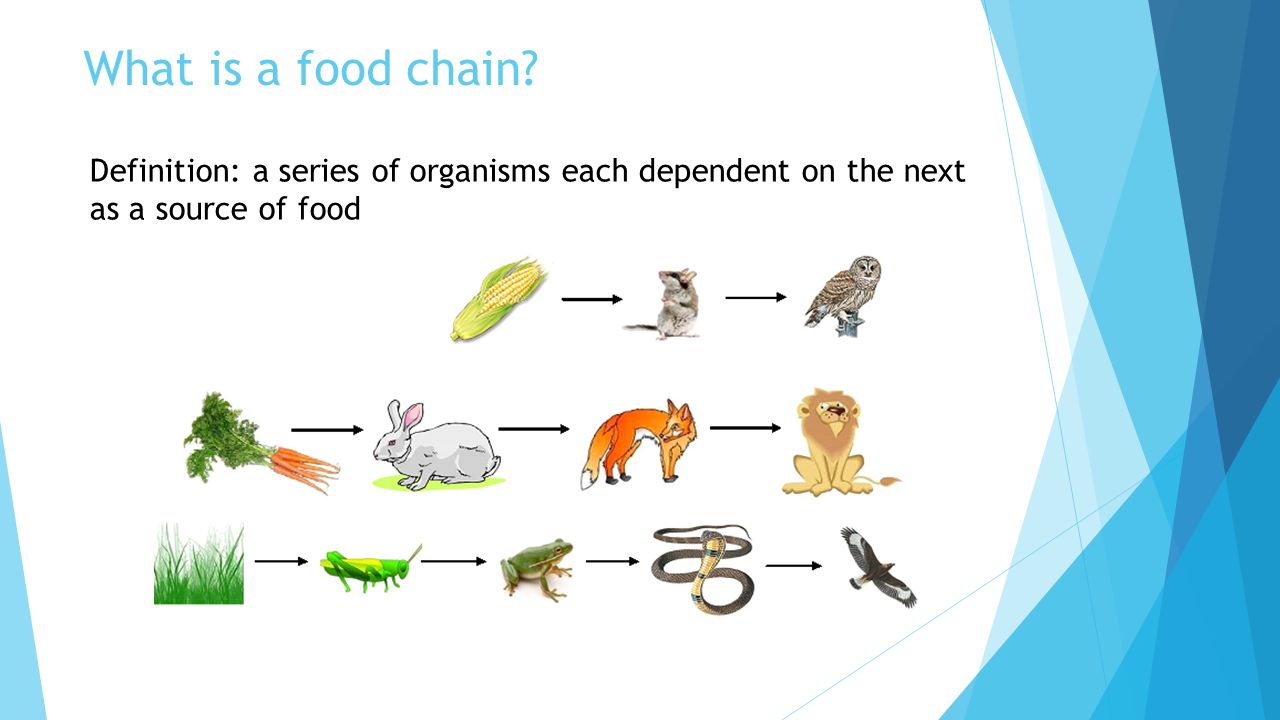 What is a food chain?

Definition: a series of organisms each dependent on the next as a source of food